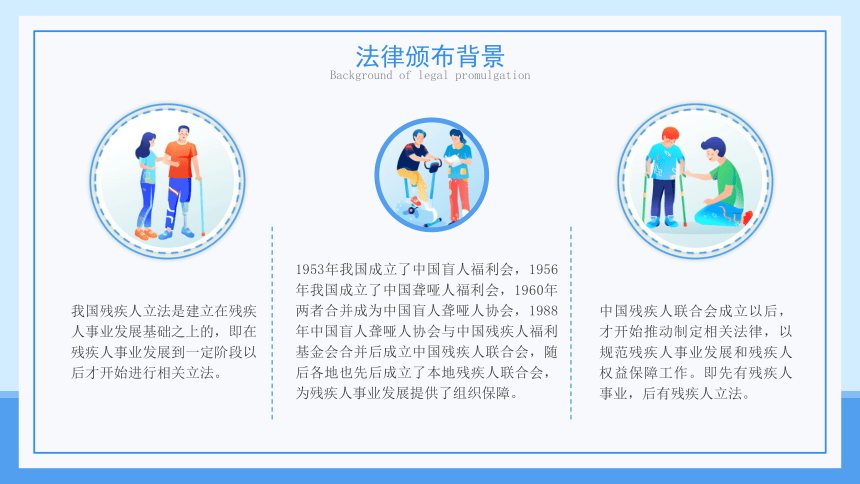 法律颁布背景
Background of legal promulgation

我国残疾人立法是建立在残疾人事业发展基础之上的，即在残疾人事业发展到一定阶段以后才开始进行相关立法。

1953年我国成立了中国盲人福利会，1956年我国成立了中国聋哑人福利会，1960年两者合并成为中国盲人聋哑人协会，1988年中国盲人聋哑人协会与中国残疾人福利基金会合并后成立中国残疾人联合会，随后各地也先后成立了本地残疾人联合会，为残疾人事业发展提供了组织保障。

中国残疾人联合会成立以后，才开始推动制定相关法律，以规范残疾人事业发展和残疾人权益保障工作。即先有残疾人事业，后有残疾人立法。